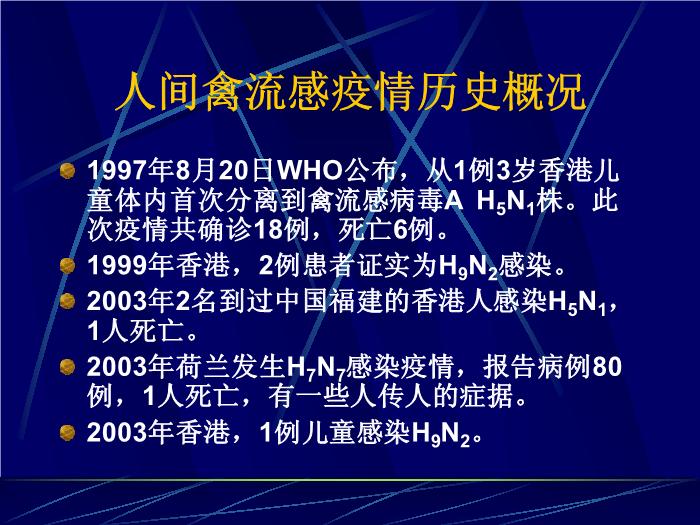 人间禽流感疫情历史概况

1997年8月20日WHO公布，从1例3岁香港儿童体内首次分离到禽流感病毒A $H_5N_1$株。此次疫情共确诊18例，死亡6例。

1999年香港，2例患者证实为$H_9N_2$感染。

2003年2名到过中国福建的香港人感染$H_5N_1$，1人死亡。

2003年荷兰发生$H_7N_7$感染疫情，报告病例80例，1人死亡，有一些人传人的症据。

2003年香港，1例儿童感染$H_9N_2$。